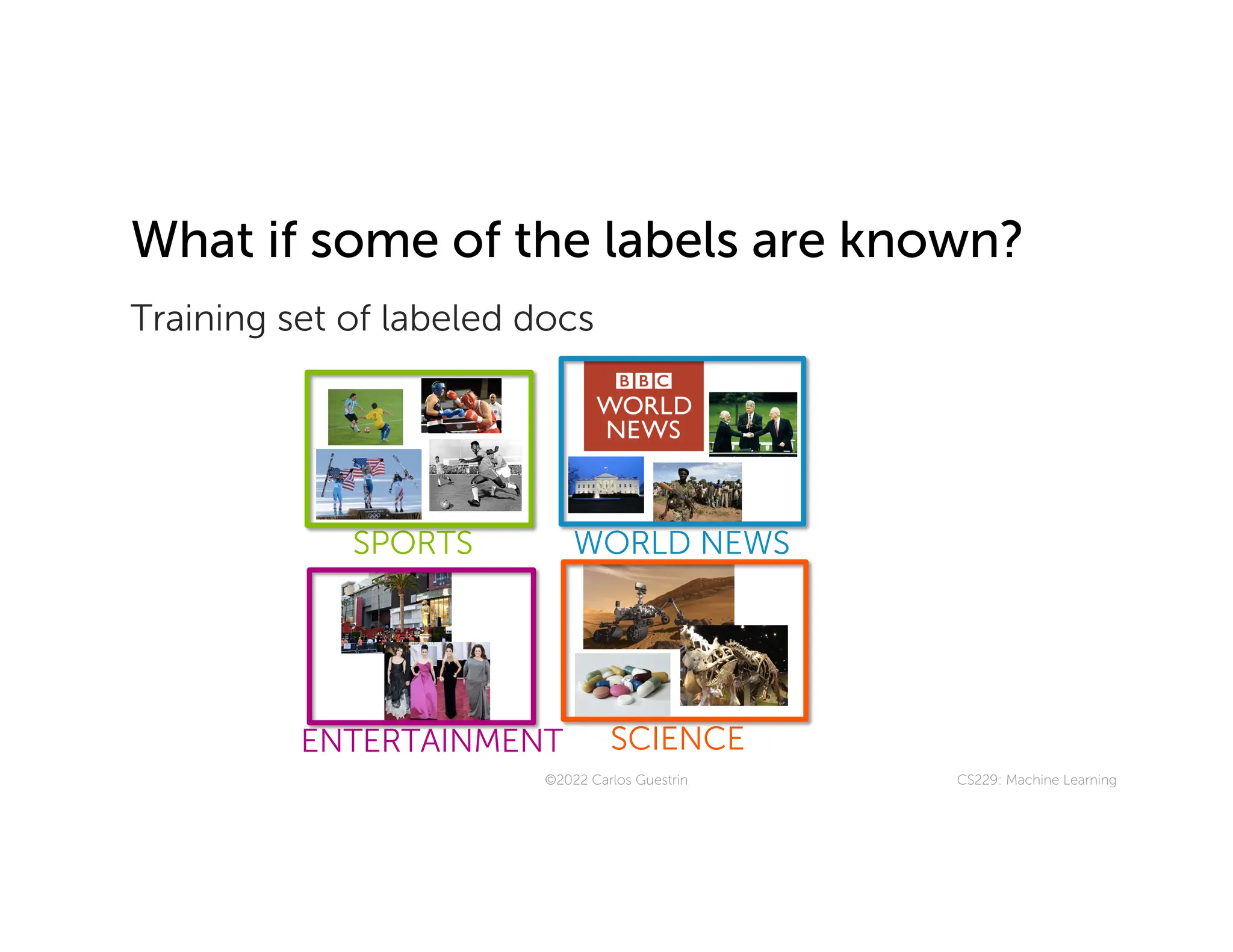 What if some of the labels are known?

Training set of labeled docs

BBC WORLD NEWS

SPORTS

WORLD NEWS

ENTERTAINMENT

SCIENCE

©2022 Carlos Guestrin

CS229: Machine Learning